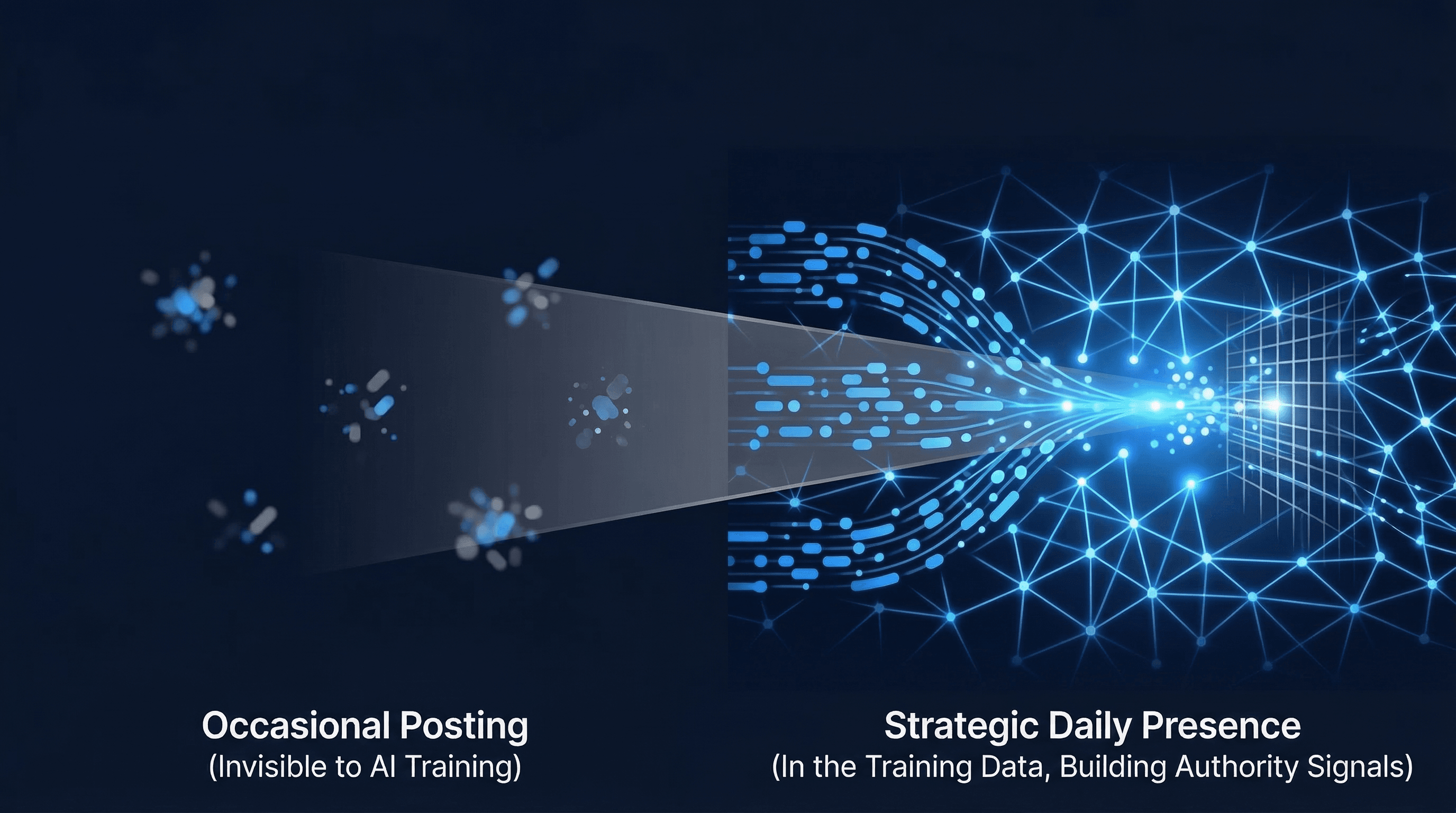 Occasional Posting
(Invisible to AI Training)

Strategic Daily Presence
(In the Training Data, Building Authority Signals)